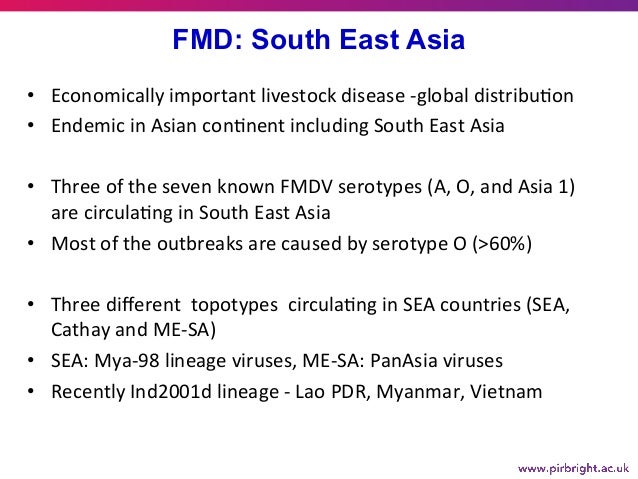 FMD: South East Asia

• Economically important livestock disease -global distribution
• Endemic in Asian continent including South East Asia

• Three of the seven known FMDV serotypes (A, O, and Asia 1) are circulating in South East Asia
• Most of the outbreaks are caused by serotype O (>60%)

• Three different topotypes circulating in SEA countries (SEA, Cathay and ME-SA)
• SEA: Mya-98 lineage viruses, ME-SA: PanAsia viruses
• Recently Ind2001d lineage - Lao PDR, Myanmar, Vietnam

www.pirbright.ac.uk